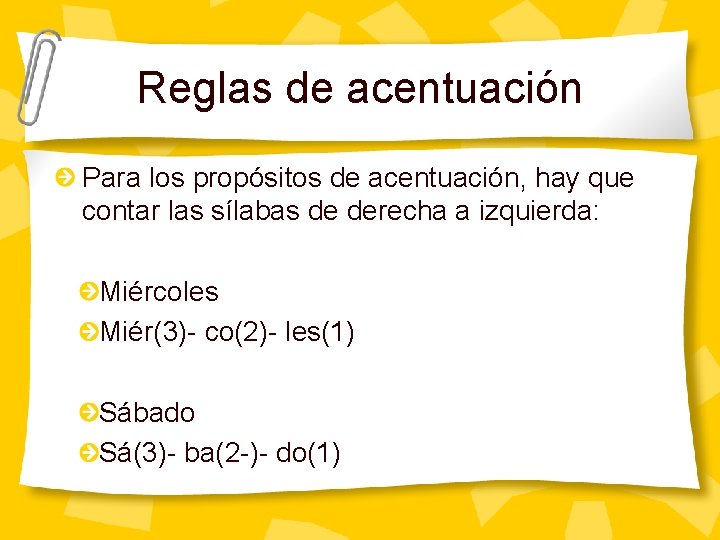 Reglas de acentuación

Para los propósitos de acentuación, hay que contar las sílabas de derecha a izquierda:

Miércoles

Miér(3)- co(2)- les(1)

Sábado

Sá(3)- ba(2-)- do(1)